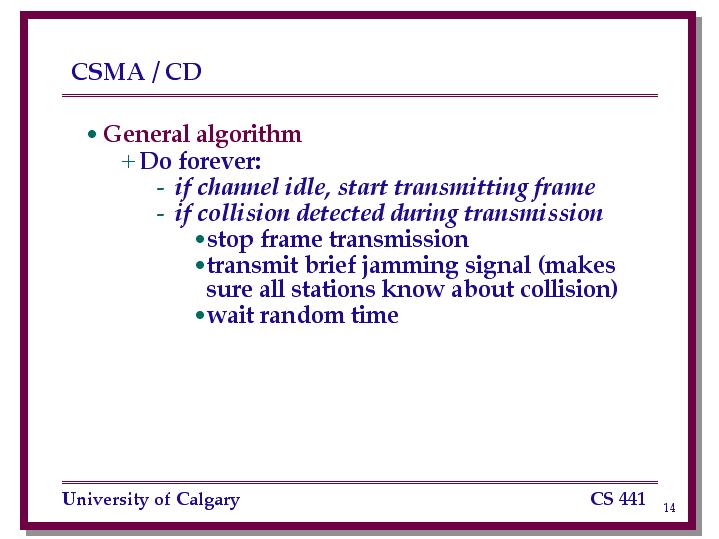 CSMA / CD

• General algorithm
+ Do forever:
- if channel idle, start transmitting frame
- if collision detected during transmission
• stop frame transmission
• transmit brief jamming signal (makes sure all stations know about collision)
• wait random time

University of Calgary CS 441 14